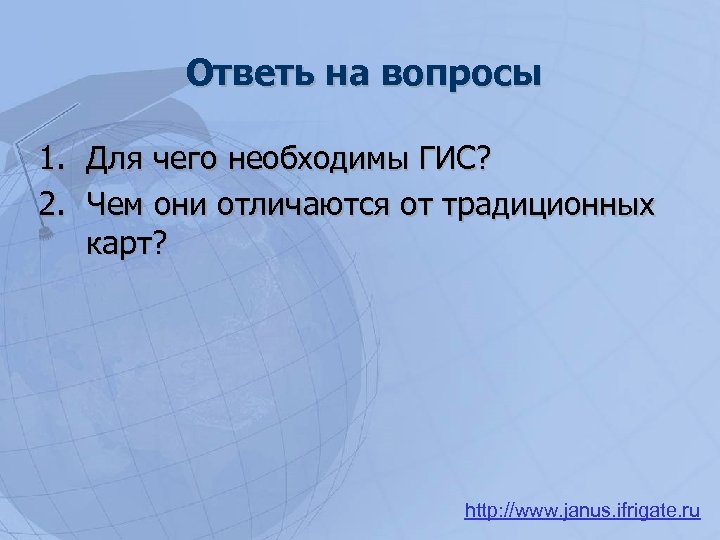 Ответь на вопросы

1. Для чего необходимы ГИС?
2. Чем они отличаются от традиционных карт?

http://www.janus.ifrigate.ru